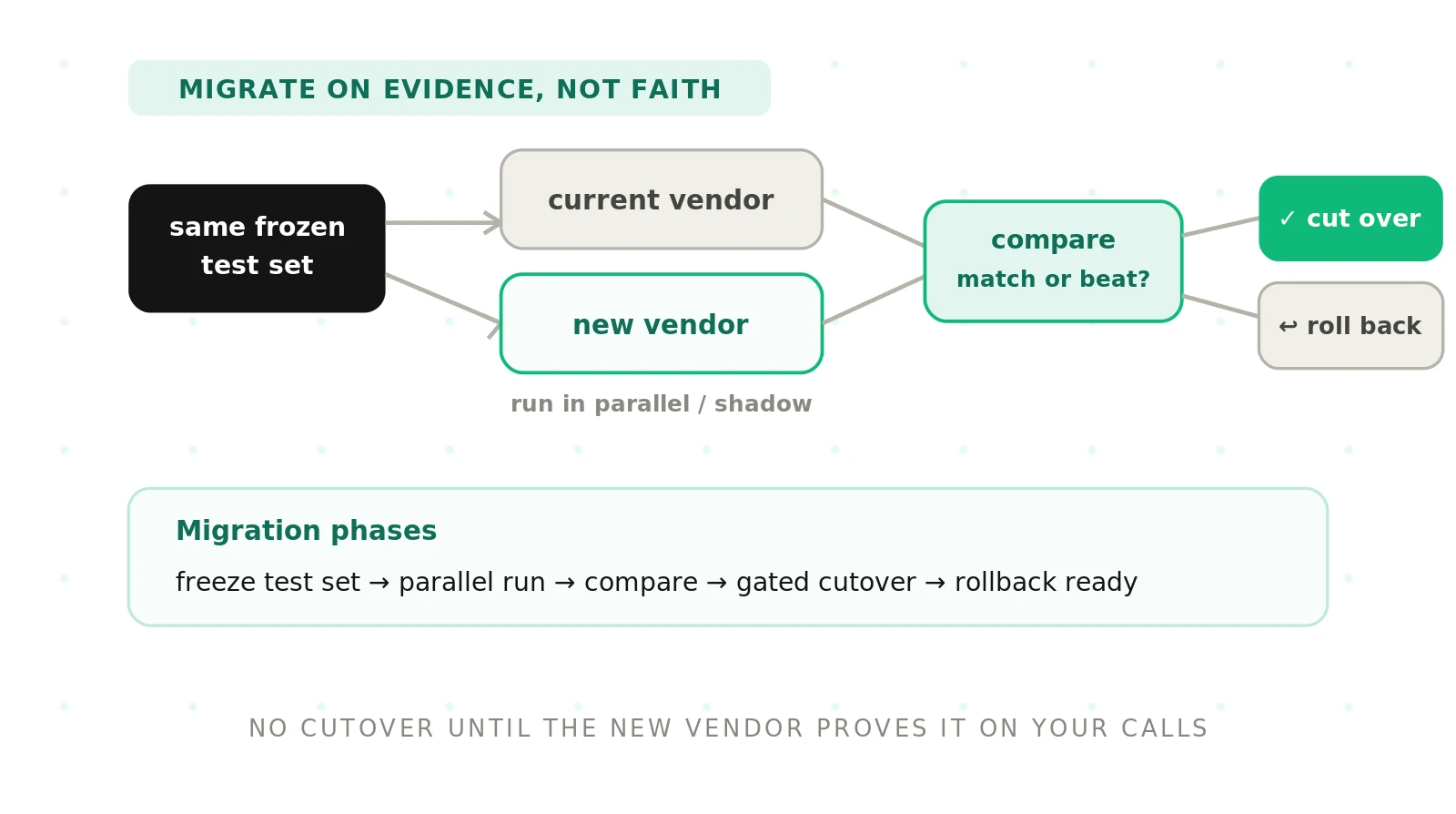 MIGRATE ON EVIDENCE, NOT FAITH

same frozen test set

current vendor

new vendor

run in parallel / shadow

compare
match or beat?

✓ cut over

↩ roll back

Migration phases

freeze test set → parallel run → compare → gated cutover → rollback ready

NO CUTOVER UNTIL THE NEW VENDOR PROVES IT ON YOUR CALLS